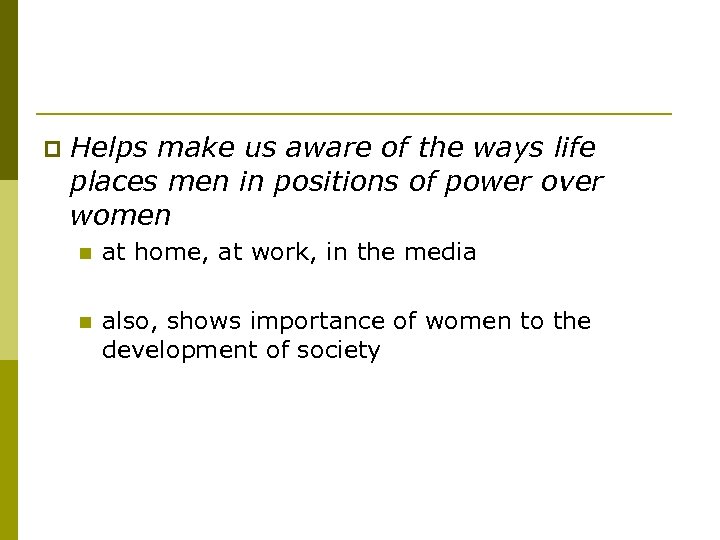 Helps make us aware of the ways life places men in positions of power over women

at home, at work, in the media

also, shows importance of women to the development of society